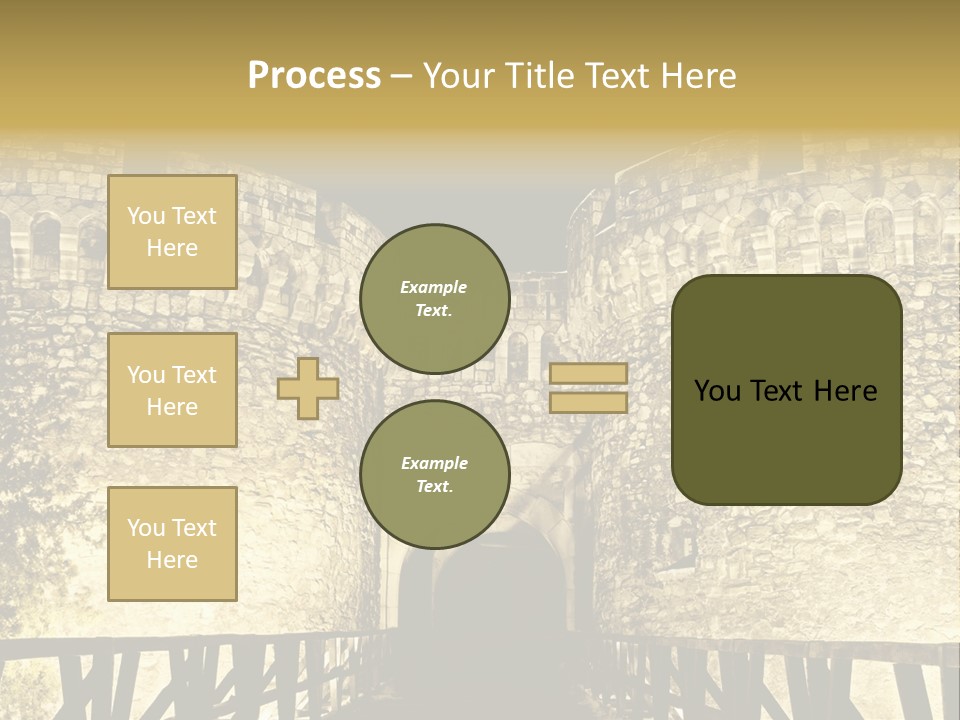 Process – Your Title Text Here

You Text Here

You Text Here

You Text Here

Example Text.

Example Text.

You Text Here